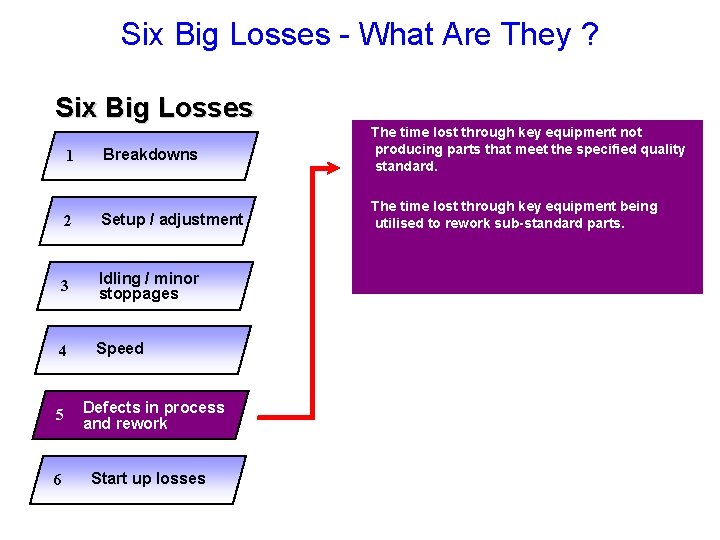 Six Big Losses - What Are They ?

Six Big Losses

1 Breakdowns

2 Setup / adjustment

3 Idling / minor stoppages

4 Speed

5 Defects in process and rework

6 Start up losses

The time lost through key equipment not producing parts that meet the specified quality standard.

The time lost through key equipment being utilised to rework sub-standard parts.